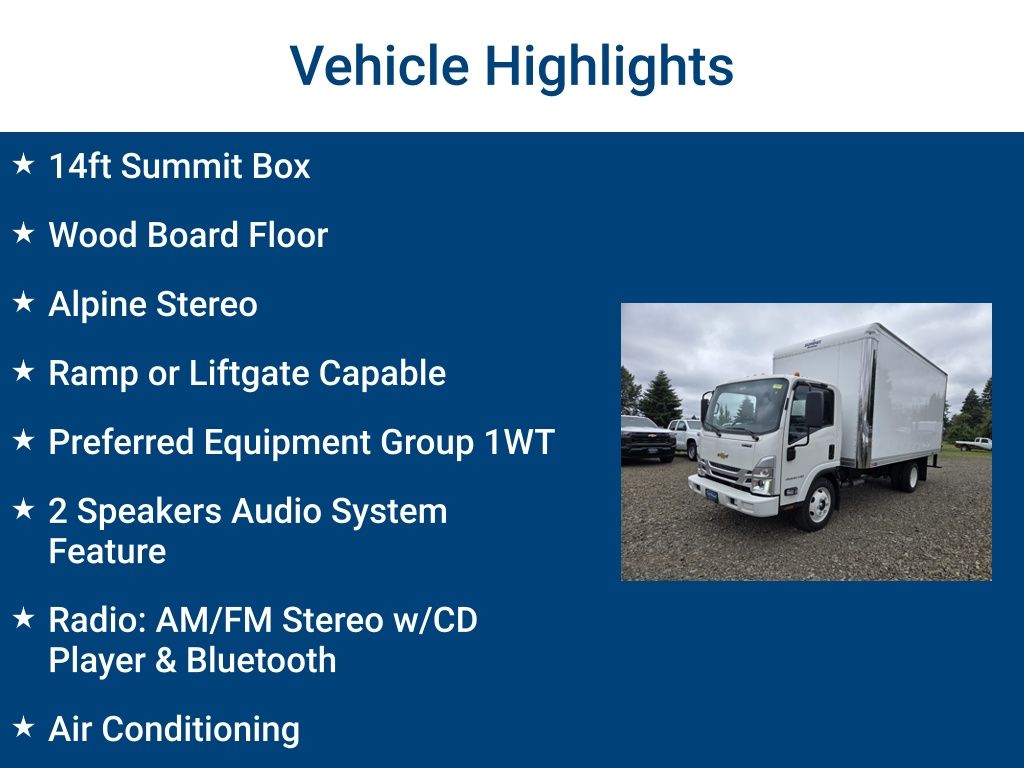 Vehicle Highlights

★ 14ft Summit Box

★ Wood Board Floor

★ Alpine Stereo

★ Ramp or Liftgate Capable

★ Preferred Equipment Group 1WT

★ 2 Speakers Audio System Feature

★ Radio: AM/FM Stereo w/CD Player & Bluetooth

★ Air Conditioning